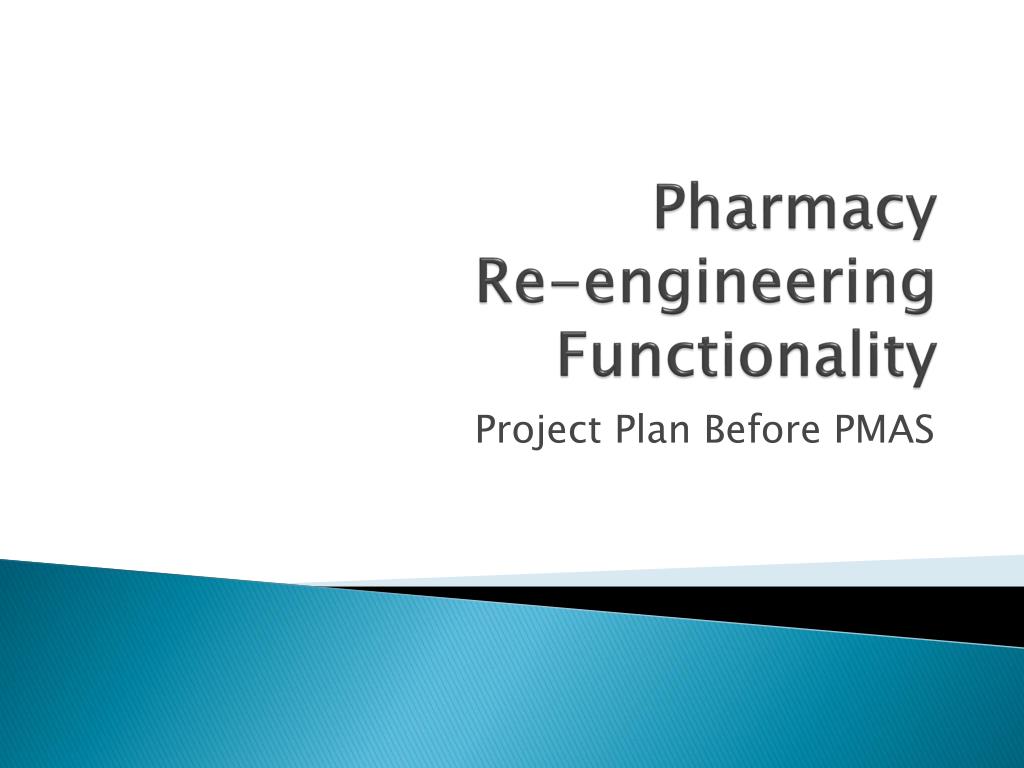 Pharmacy Re-engineering Functionality

Project Plan Before PMAS